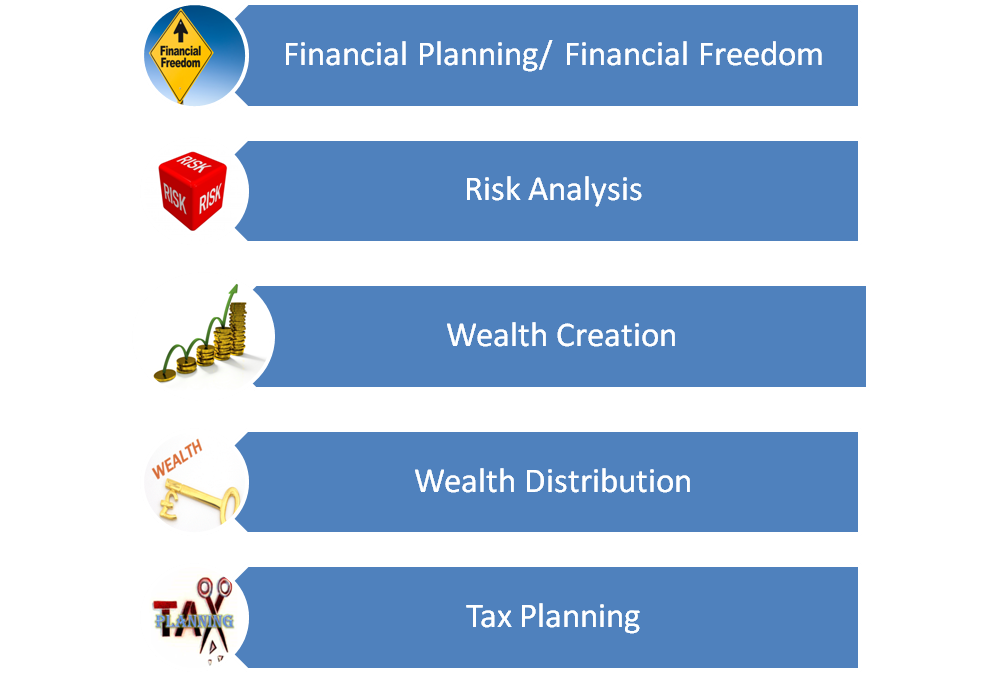 Financial Freedom

Financial Planning/ Financial Freedom

RISK RISK RISK

Risk Analysis

Wealth Creation

WEALTH

Wealth Distribution

TAX PLANNING

Tax Planning